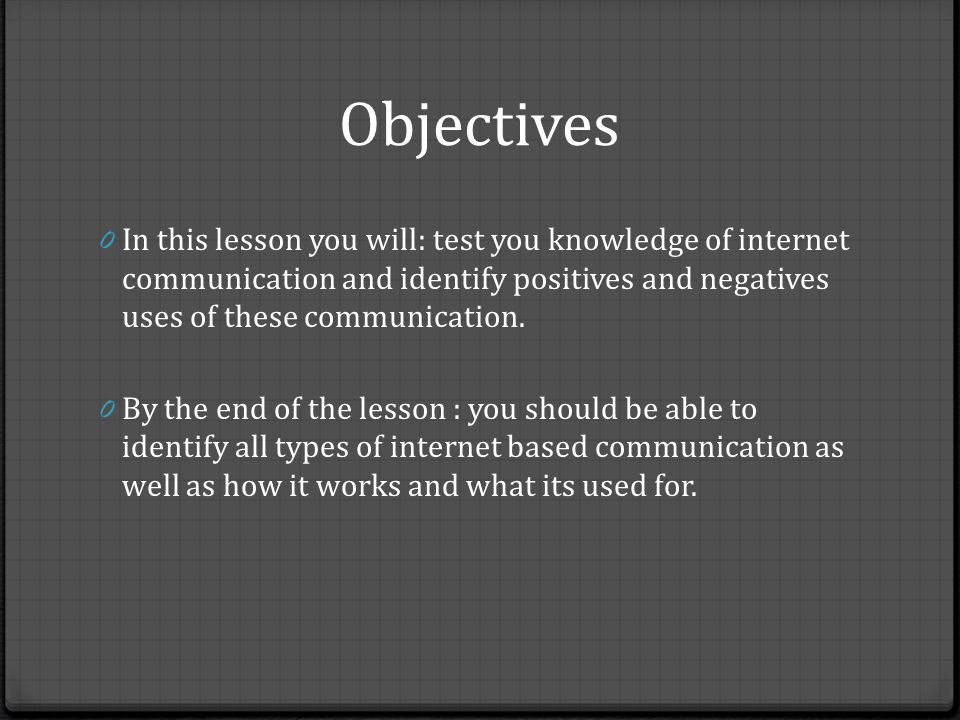 Objectives

In this lesson you will: test you knowledge of internet communication and identify positives and negatives uses of these communication.

By the end of the lesson : you should be able to identify all types of internet based communication as well as how it works and what its used for.